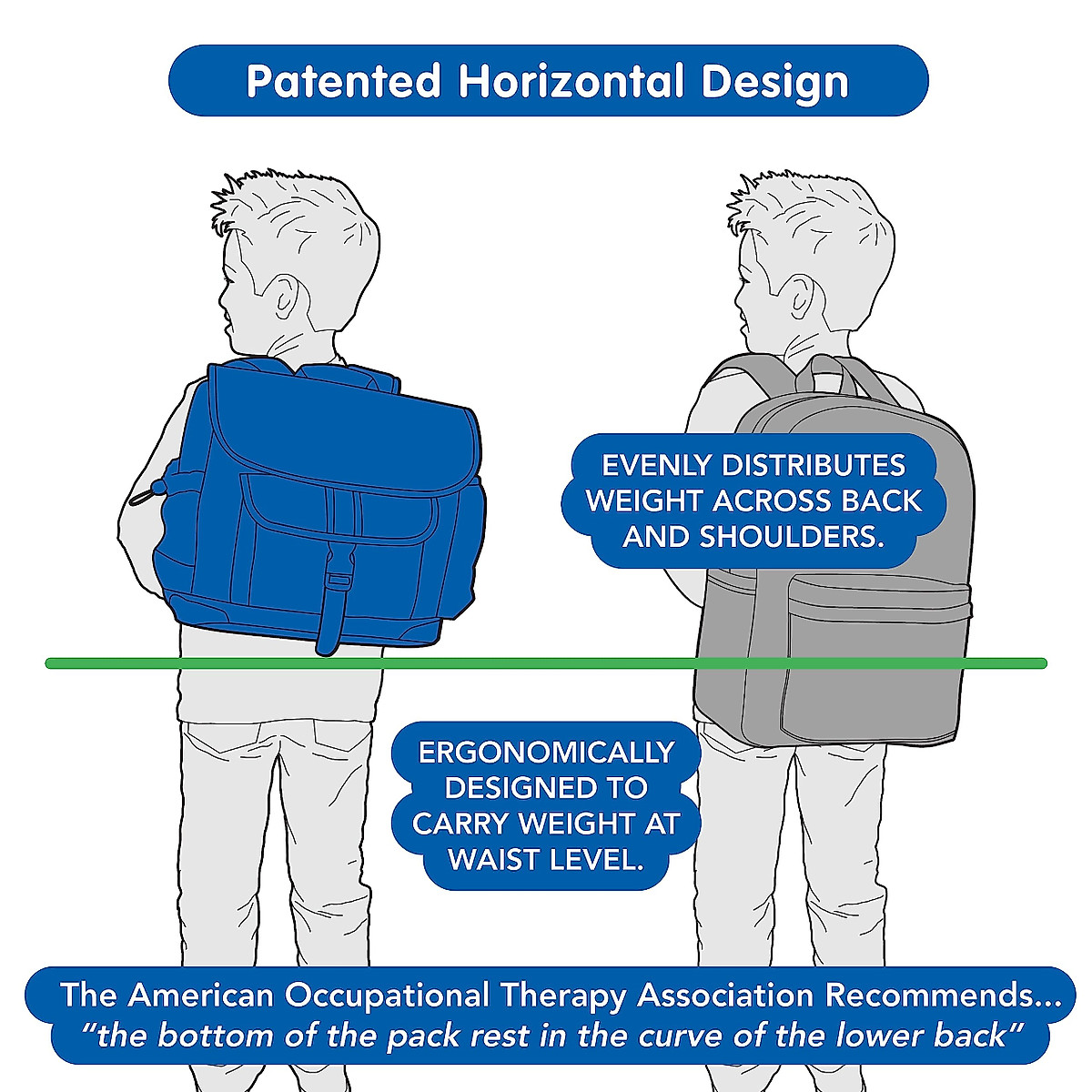 Patented Horizontal Design

EVENLY DISTRIBUTES WEIGHT ACROSS BACK AND SHOULDERS.

ERGONOMICALLY DESIGNED TO CARRY WEIGHT AT WAIST LEVEL.

The American Occupational Therapy Association Recommends...
"the bottom of the pack rest in the curve of the lower back"